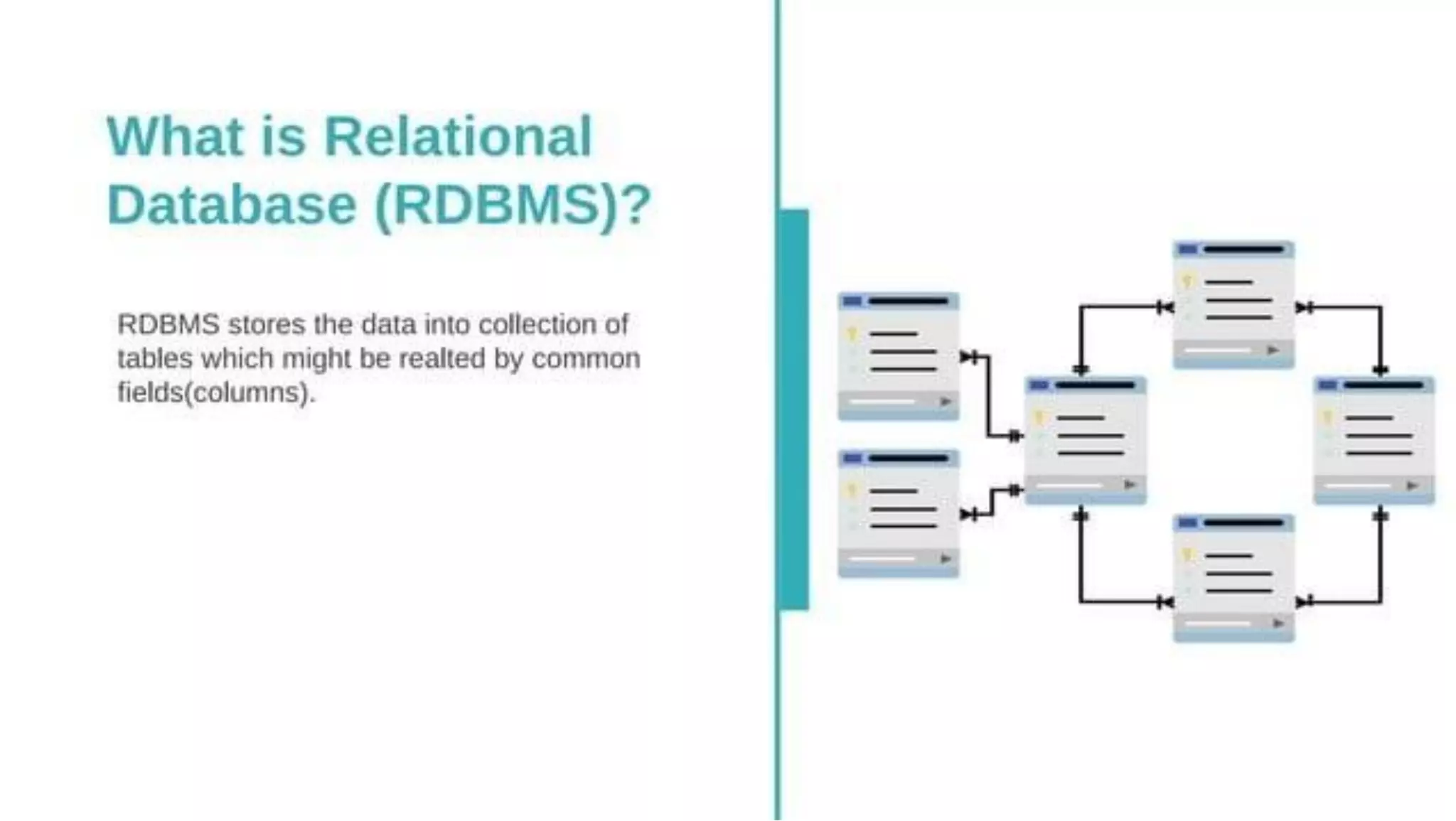 What is Relational Database (RDBMS)?

RDBMS stores the data into collection of tables which might be realted by common fields(columns).